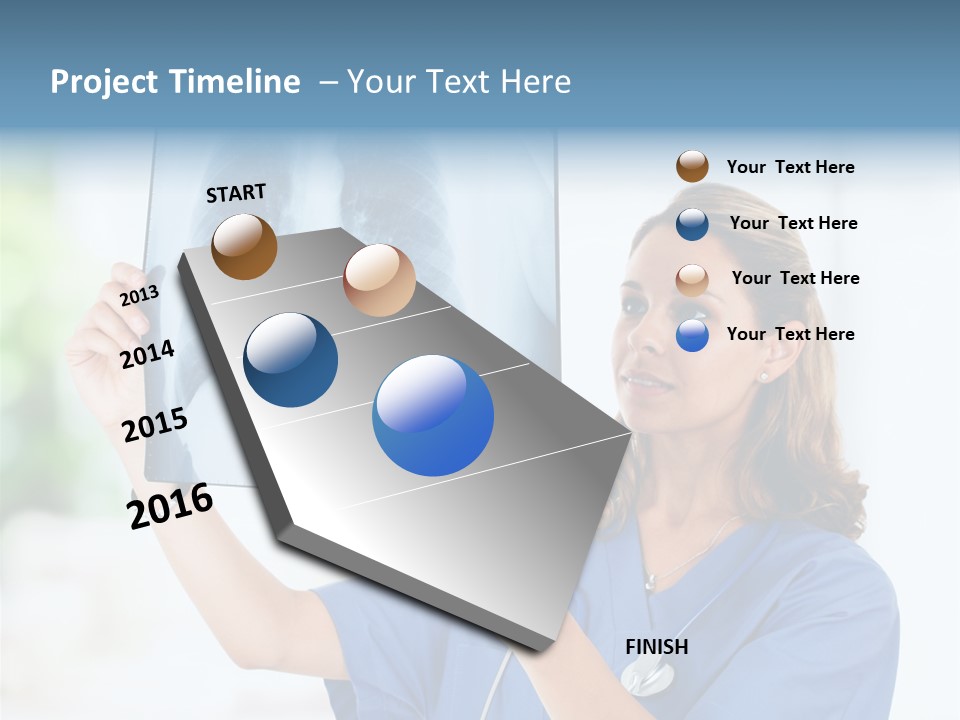 Project Timeline – Your Text Here

START

2013

2014

2015

2016

FINISH

Your Text Here

Your Text Here

Your Text Here

Your Text Here